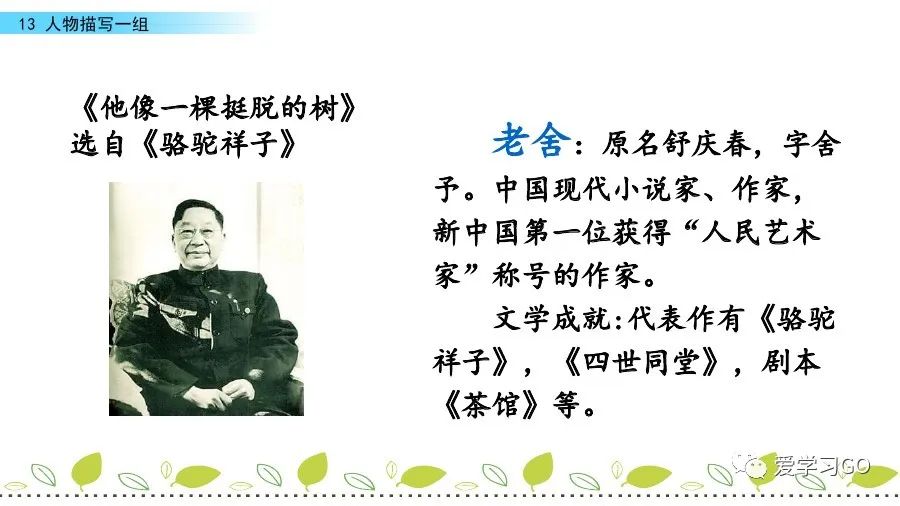 13 人物描写一组

《他像一棵挺脱的树》
选自《骆驼祥子》

老舍：原名舒庆春，字舍予。中国现代小说家、作家，新中国第一位获得“人民艺术家”称号的作家。

文学成就:代表作有《骆驼祥子》，《四世同堂》，剧本《茶馆》等。

爱学习GO